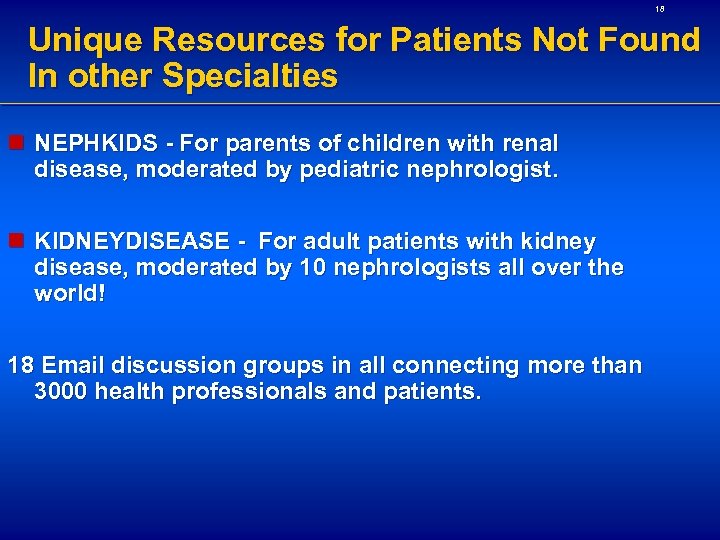 18

Unique Resources for Patients Not Found In other Specialties

NEPHKIDS - For parents of children with renal disease, moderated by pediatric nephrologist.

KIDNEYDISEASE - For adult patients with kidney disease, moderated by 10 nephrologists all over the world!

18 Email discussion groups in all connecting more than 3000 health professionals and patients.